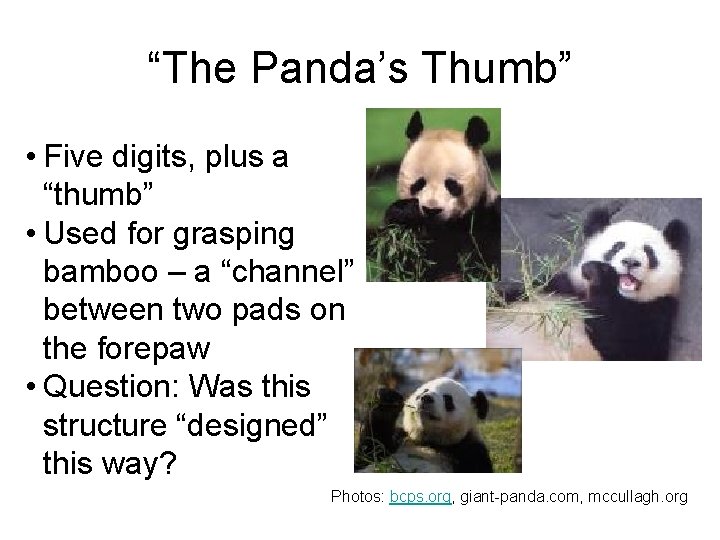 “The Panda’s Thumb”

• Five digits, plus a “thumb”
• Used for grasping bamboo – a “channel” between two pads on the forepaw
• Question: Was this structure “designed” this way?

Photos: bcps.org, giant-panda.com, mccullagh.org